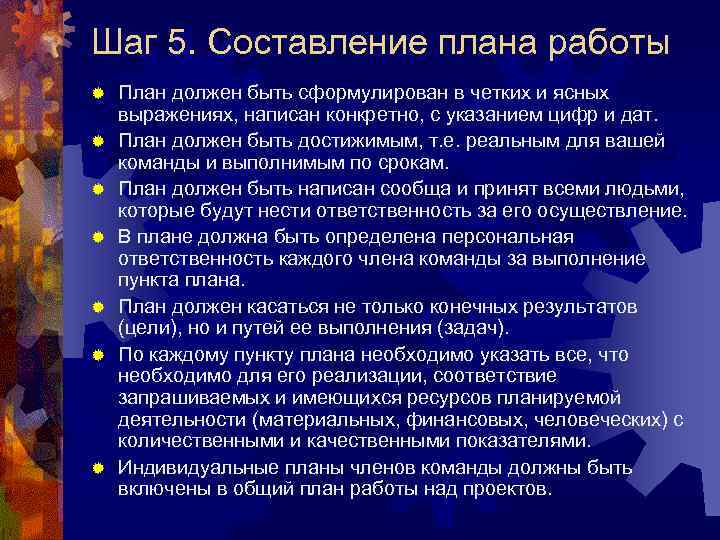 Шаг 5. Составление плана работы

План должен быть сформулирован в четких и ясных выражениях, написан конкретно, с указанием цифр и дат.

План должен быть достижимым, т.е. реальным для вашей команды и выполнимым по срокам.

План должен быть написан сообща и принят всеми людьми, которые будут нести ответственность за его осуществление.

В плане должна быть определена персональная ответственность каждого члена команды за выполнение пункта плана.

План должен касаться не только конечных результатов (цели), но и путей ее выполнения (задач).

По каждому пункту плана необходимо указать все, что необходимо для его реализации, соответствие запрашиваемых и имеющихся ресурсов планируемой деятельности (материальных, финансовых, человеческих) с количественными и качественными показателями.

Индивидуальные планы членов команды должны быть включены в общий план работы над проектов.